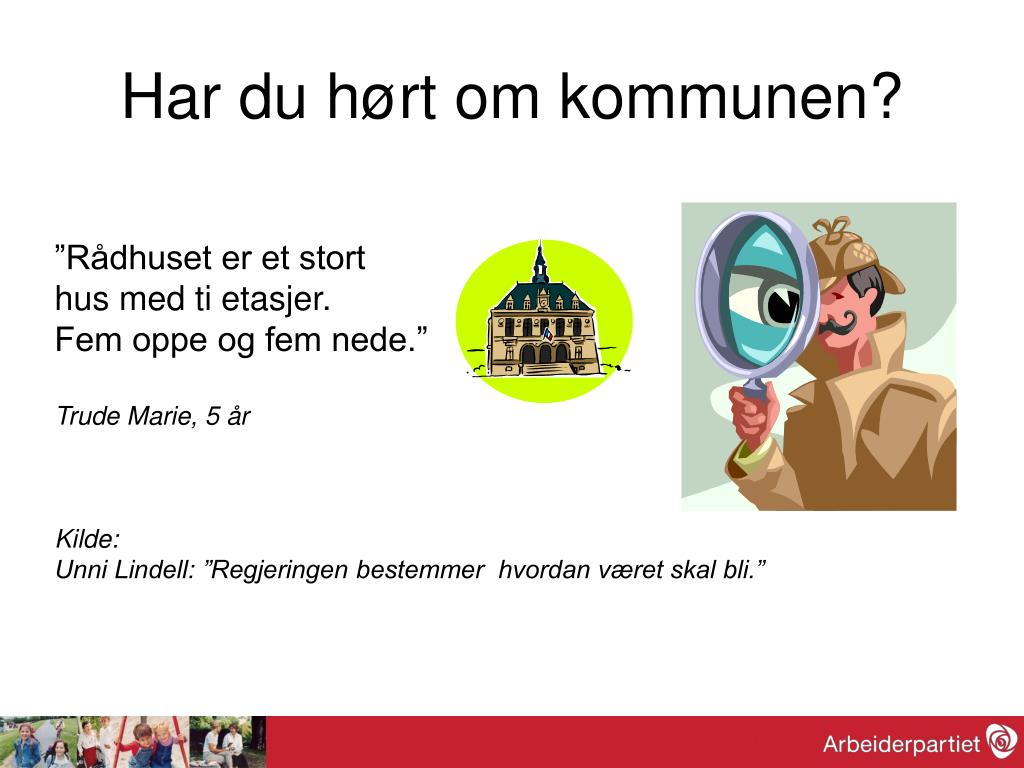 Har du hørt om kommunen?

”Rådhuset er et stort hus med ti etasjer. Fem oppe og fem nede.”

Trude Marie, 5 år

Kilde:
Unni Lindell: ”Regjeringen bestemmer hvordan været skal bli.”

Arbeiderpartiet